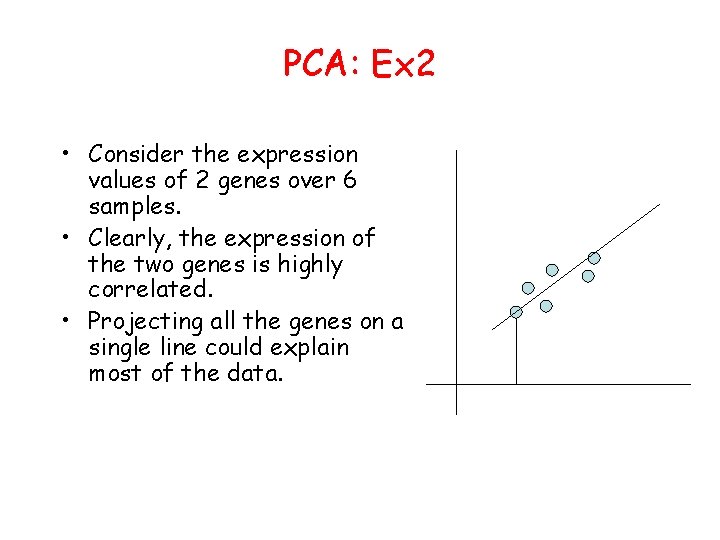 PCA: Ex2

• Consider the expression values of 2 genes over 6 samples.
• Clearly, the expression of the two genes is highly correlated.
• Projecting all the genes on a single line could explain most of the data.